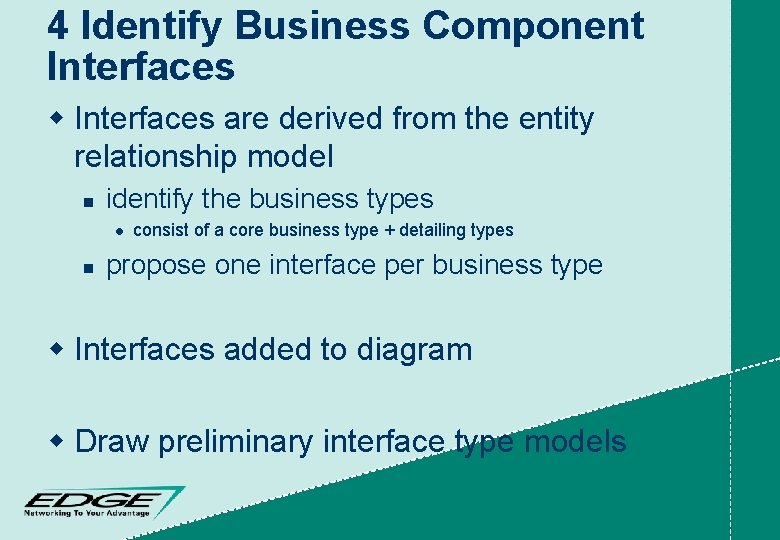 4 Identify Business Component Interfaces

Interfaces are derived from the entity relationship model

identify the business types

consist of a core business type + detailing types

propose one interface per business type

Interfaces added to diagram

Draw preliminary interface type models

EDGE
Networking To Your Advantage